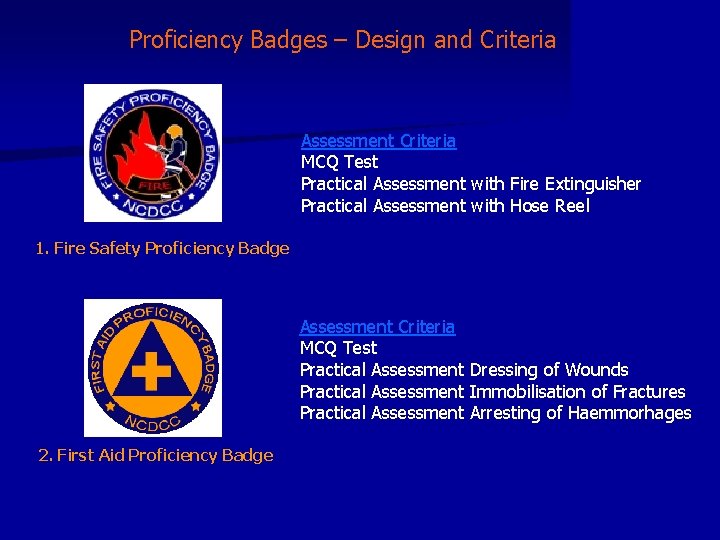 Proficiency Badges – Design and Criteria

FIRE SAFETY PROFICIENCY BADGE
FIRE
NCDCC

Assessment Criteria
MCQ Test
Practical Assessment with Fire Extinguisher
Practical Assessment with Hose Reel

1. Fire Safety Proficiency Badge

FIRST AID PROFICIENCY BADGE
NCDCC

Assessment Criteria
MCQ Test
Practical Assessment Dressing of Wounds
Practical Assessment Immobilisation of Fractures
Practical Assessment Arresting of Haemmorhages

2. First Aid Proficiency Badge